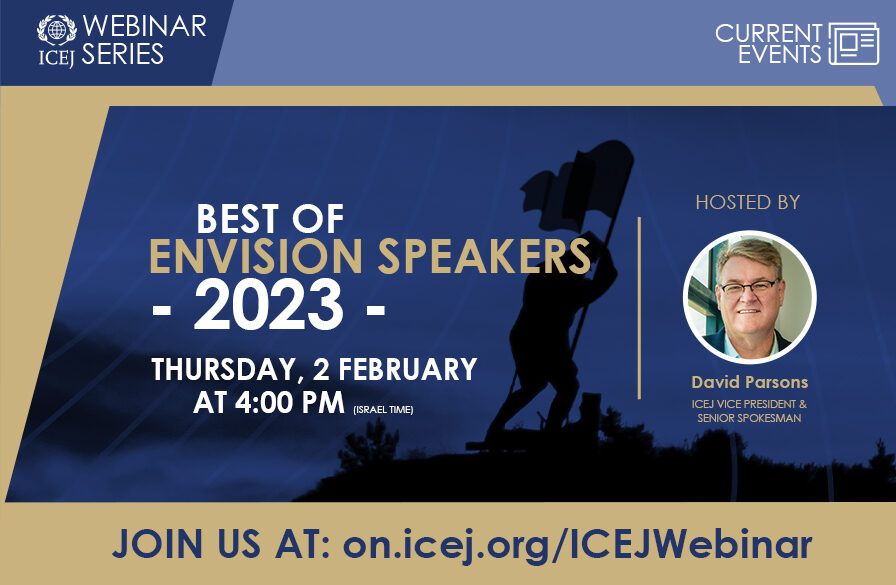 ICEJ WEBINAR SERIES

CURRENT EVENTS

BEST OF
ENVISION SPEAKERS
- 2023 -

THURSDAY, 2 FEBRUARY
AT 4:00 PM (ISRAEL TIME)

HOSTED BY

David Parsons
ICEJ VICE PRESIDENT & SENIOR SPOKESMAN

JOIN US AT: on.icej.org/ICEJWebinar